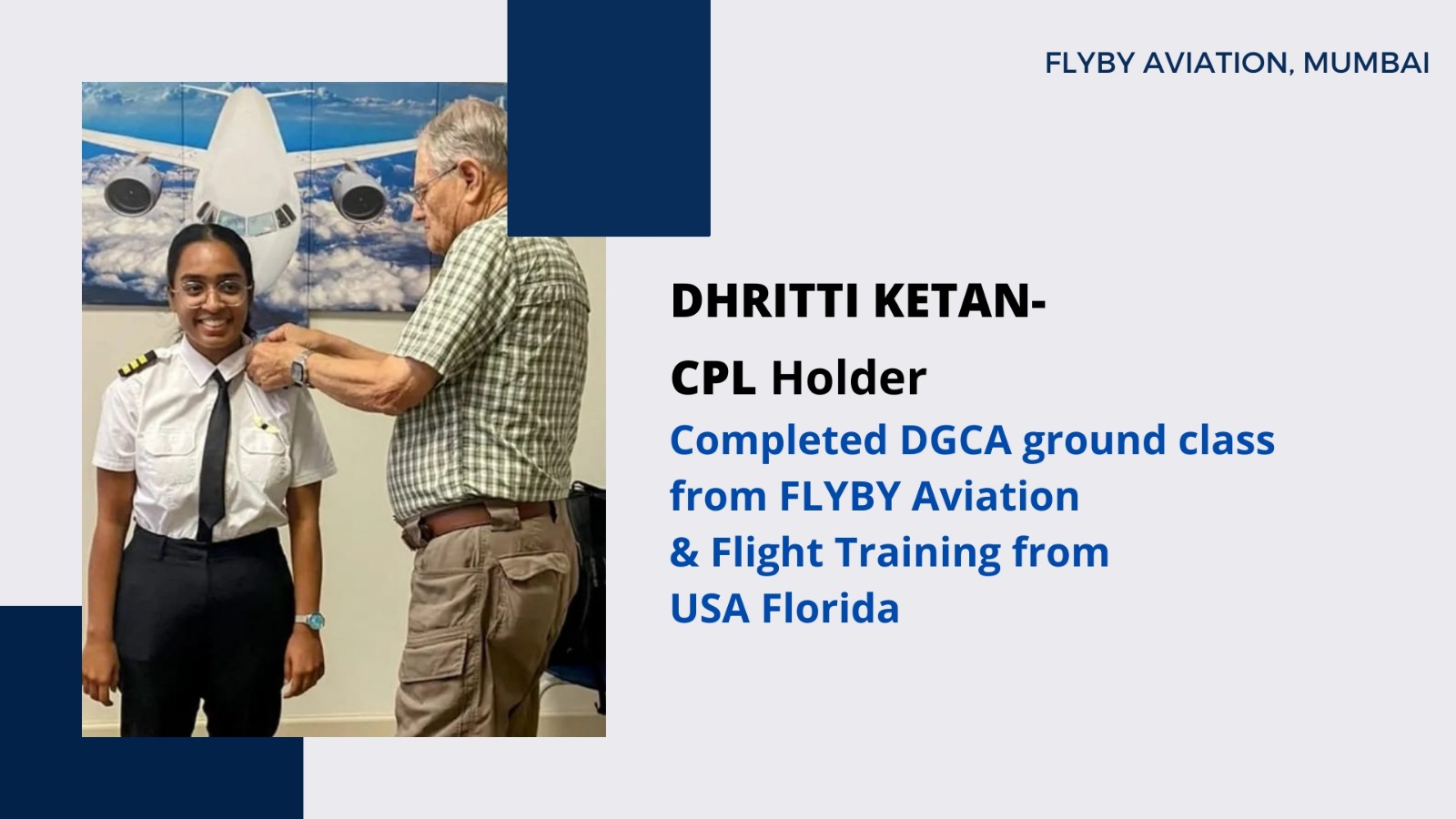 FLYBY AVIATION, MUMBAI

DHRITTI KETAN-

CPL Holder

Completed DGCA ground class from FLYBY Aviation & Flight Training from USA Florida